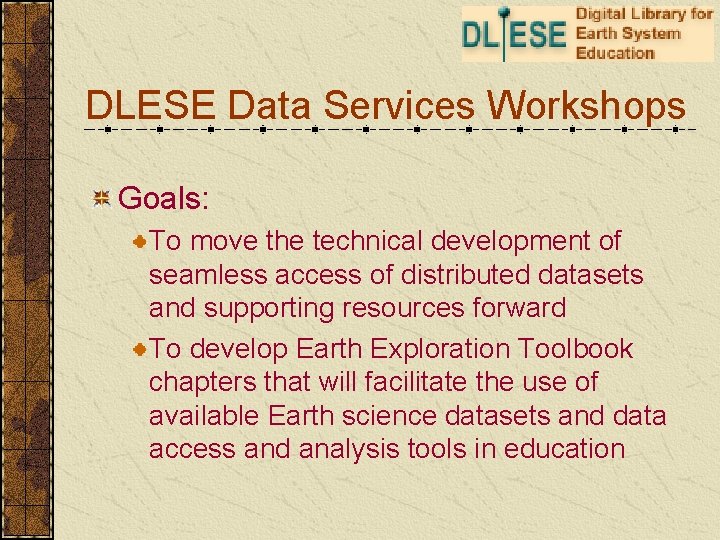 DLESE Digital Library for Earth System Education

DLESE Data Services Workshops

Goals:

To move the technical development of seamless access of distributed datasets and supporting resources forward

To develop Earth Exploration Toolbook chapters that will facilitate the use of available Earth science datasets and data access and analysis tools in education